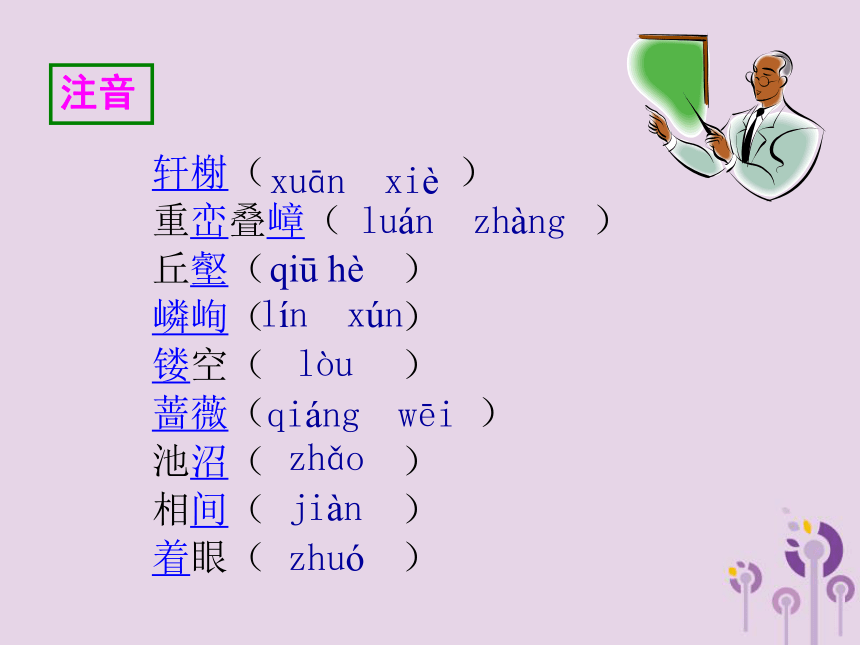 注音

轩榭（xuān xiè ）
重峦叠嶂（ luán zhàng ）
丘壑（qiū hè ）
嶙峋 (lín xún)
镂空（ lòu ）
蔷薇（qiáng wēi ）
池沼（ zhǎo ）
相间（ jiàn ）
着眼（ zhuó ）